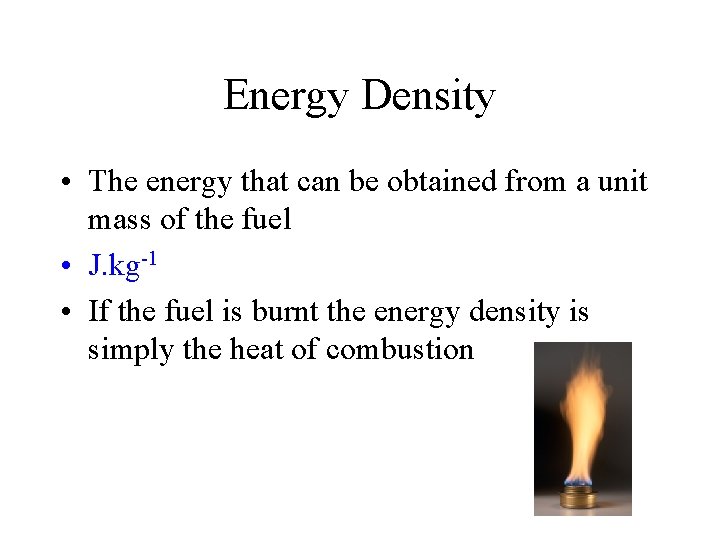 Energy Density

• The energy that can be obtained from a unit mass of the fuel

• $J.kg^{-1}$

• If the fuel is burnt the energy density is simply the heat of combustion